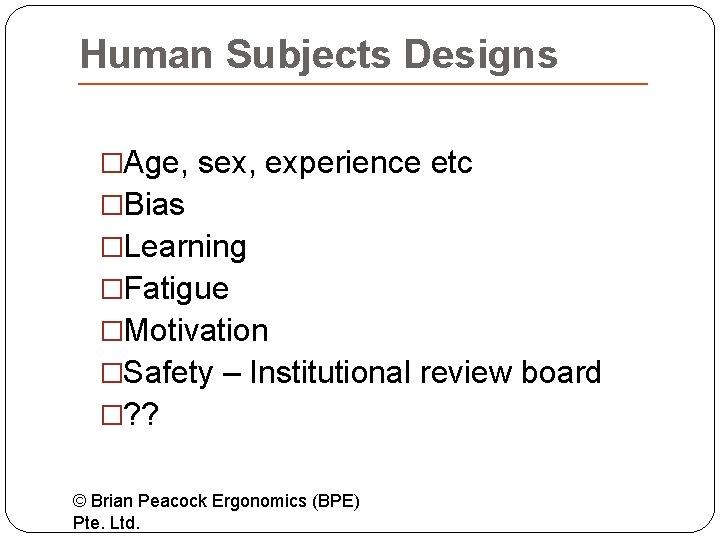 Human Subjects Designs

□Age, sex, experience etc
□Bias
□Learning
□Fatigue
□Motivation
□Safety – Institutional review board
□??

© Brian Peacock Ergonomics (BPE) Pte. Ltd.